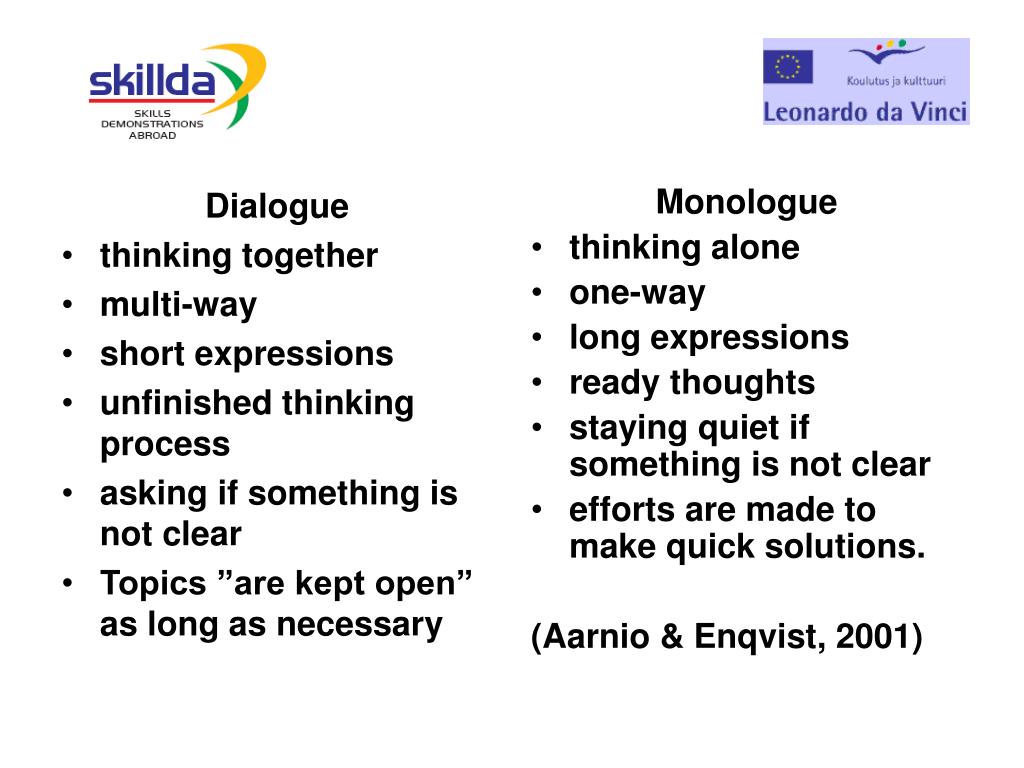 skillda
SKILLS DEMONSTRATIONS ABROAD

Koulutus ja kulttuuri
Leonardo da Vinci

Dialogue
• thinking together
• multi-way
• short expressions
• unfinished thinking process
• asking if something is not clear
• Topics ”are kept open” as long as necessary

Monologue
• thinking alone
• one-way
• long expressions
• ready thoughts
• staying quiet if something is not clear
• efforts are made to make quick solutions.

(Aarnio & Enqvist, 2001)